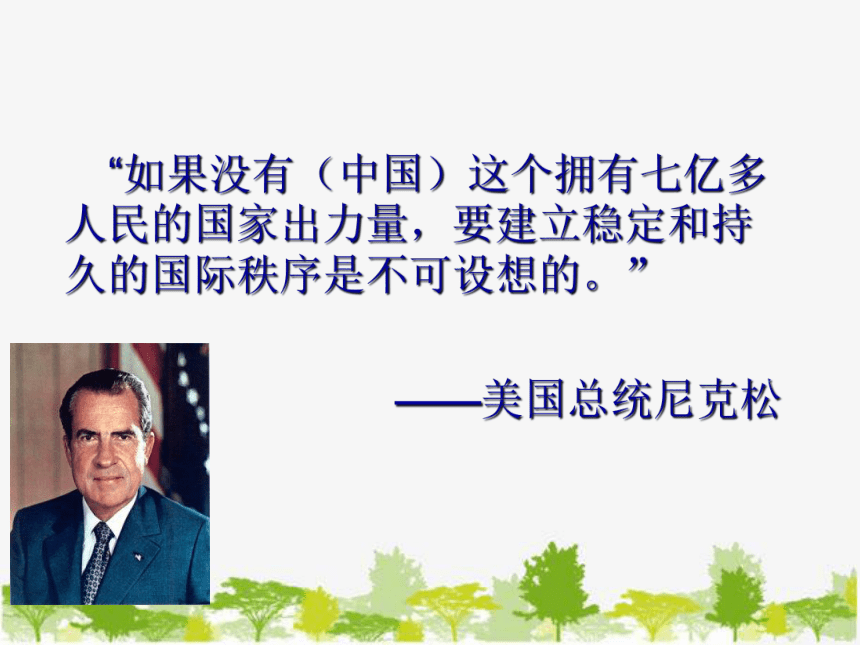 “如果没有（中国）这个拥有七亿多人民的国家出力量，要建立稳定和持久的国际秩序是不可设想的。”

——美国总统尼克松